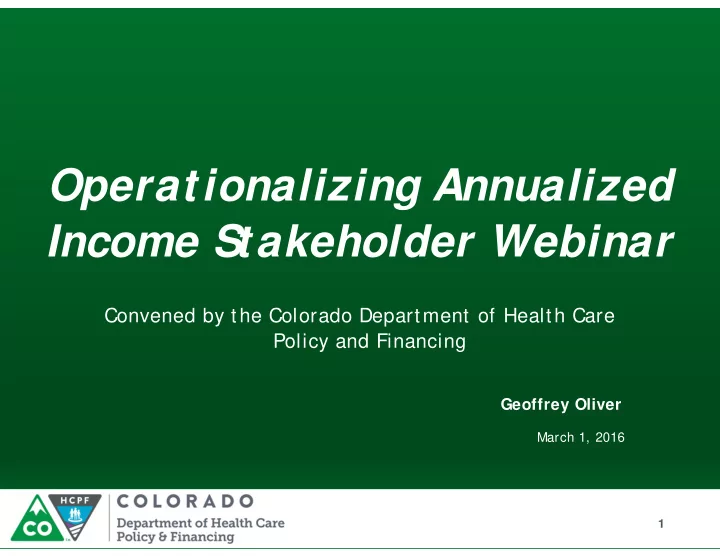 Operationalizing Annualized Income Stakeholder Webinar

Convened by the Colorado Department of Health Care Policy and Financing

Geoffrey Oliver

March 1, 2016

CO

HCPF

COLORADO

Department of Health Care Policy & Financing

1